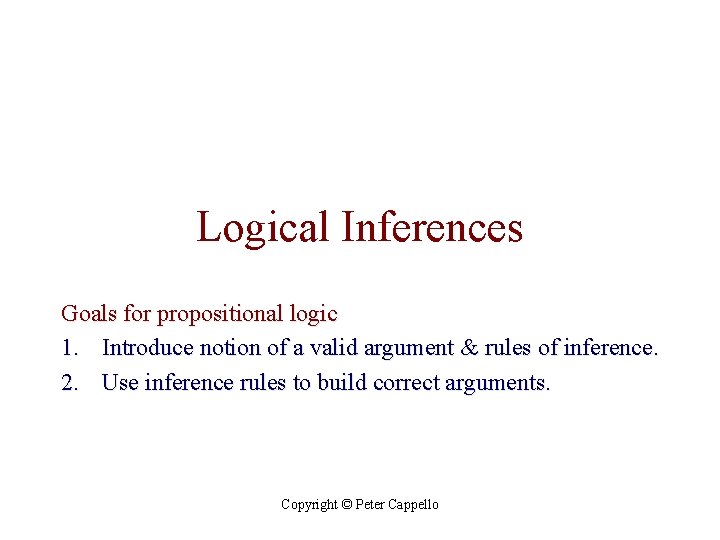 Logical Inferences

Goals for propositional logic
1. Introduce notion of a valid argument & rules of inference.
2. Use inference rules to build correct arguments.

Copyright © Peter Cappello